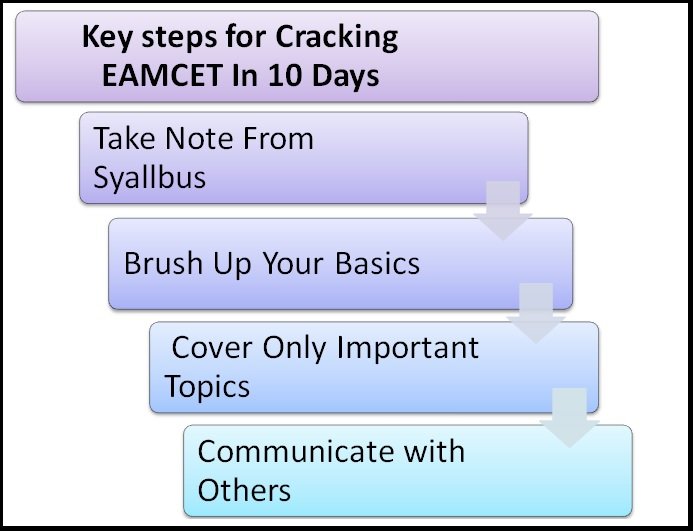 Key steps for Cracking EAMCET In 10 Days

Take Note From Syallbus

Brush Up Your Basics

Cover Only Important Topics

Communicate with Others